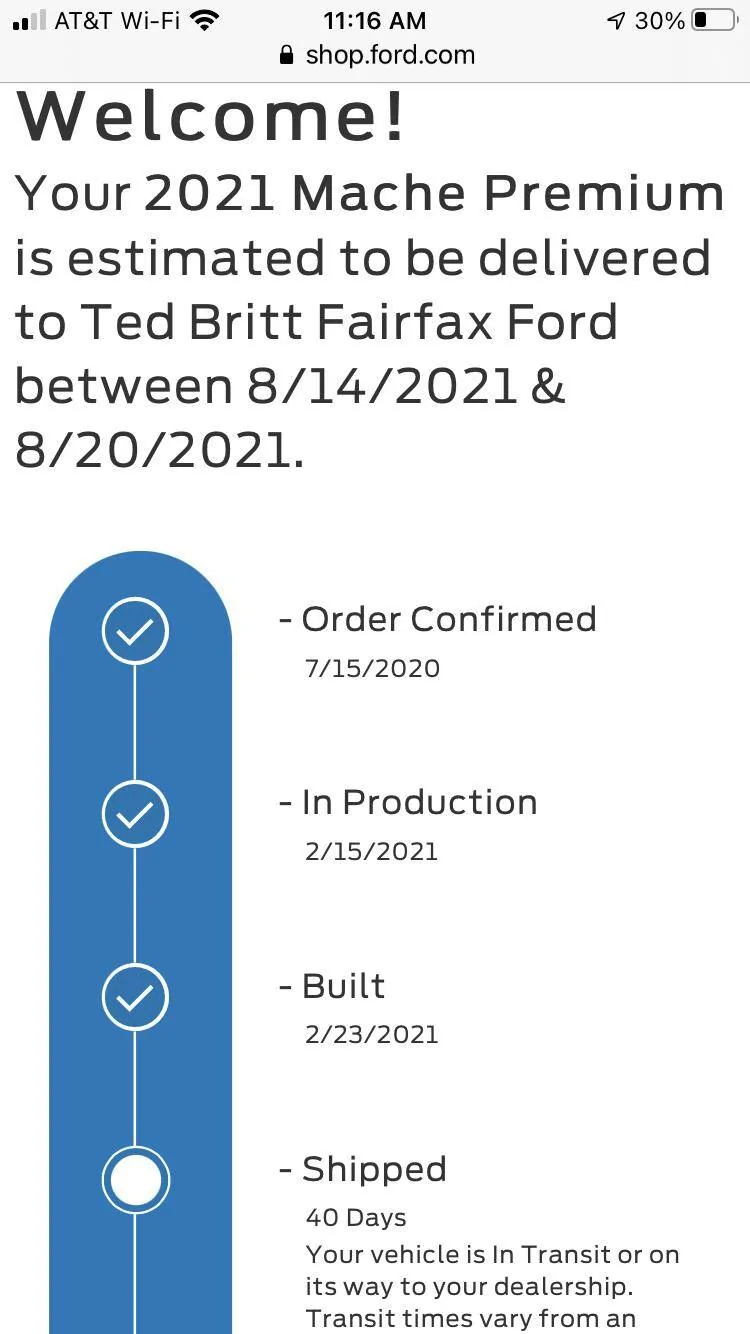 AT&T Wi-Fi 11:16 AM 30%
shop.ford.com

Welcome!
Your 2021 Mache Premium is estimated to be delivered to Ted Britt Fairfax Ford between 8/14/2021 & 8/20/2021.

- Order Confirmed
7/15/2020

- In Production
2/15/2021

- Built
2/23/2021

- Shipped
40 Days
Your vehicle is In Transit or on its way to your dealership. Transit times vary from an